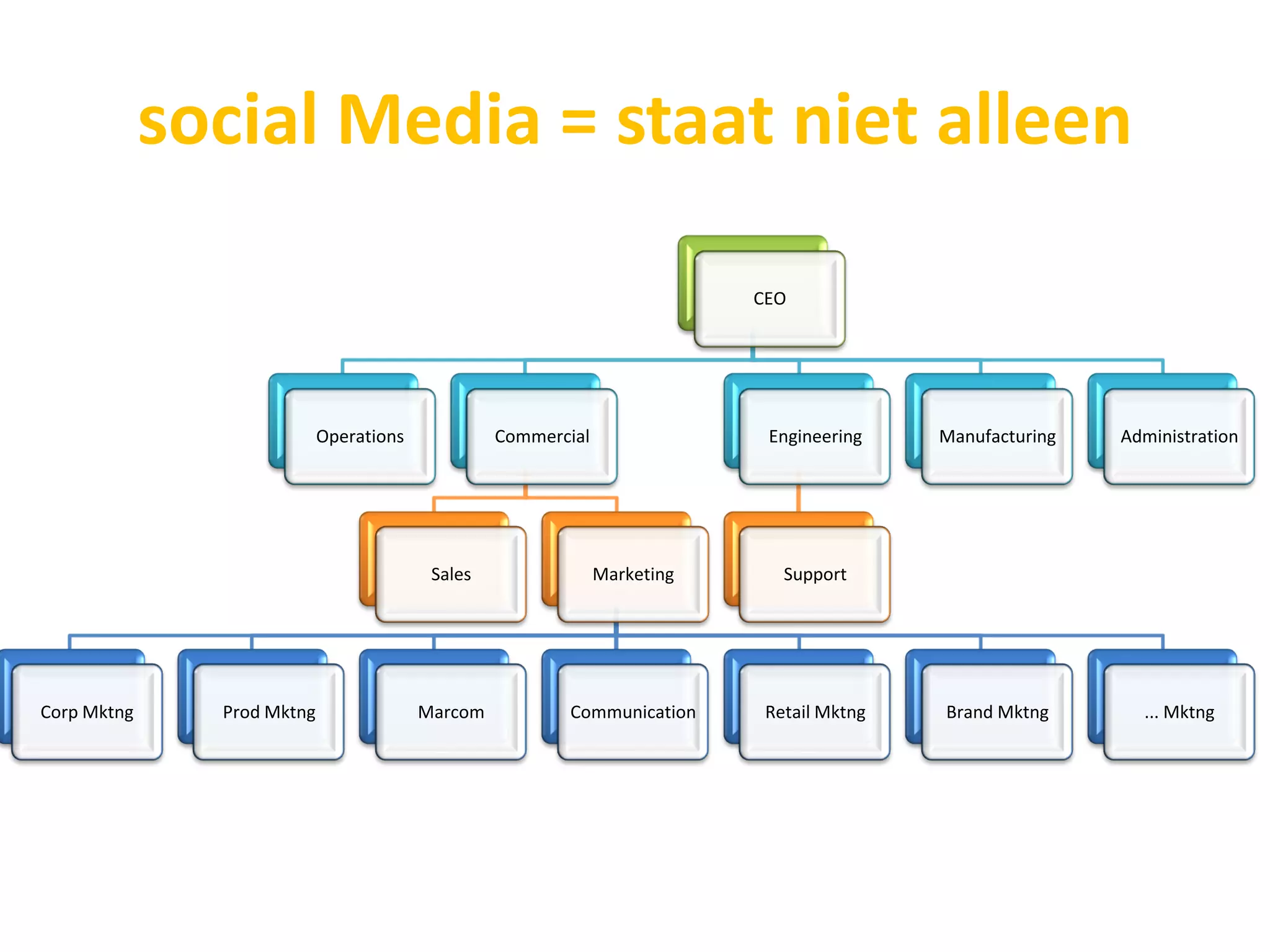 social Media = staat niet alleen

CEO

Operations

Commercial

Engineering

Manufacturing

Administration

Sales

Marketing

Support

Corp Mktng

Prod Mktng

Marcom

Communication

Retail Mktng

Brand Mktng

... Mktng